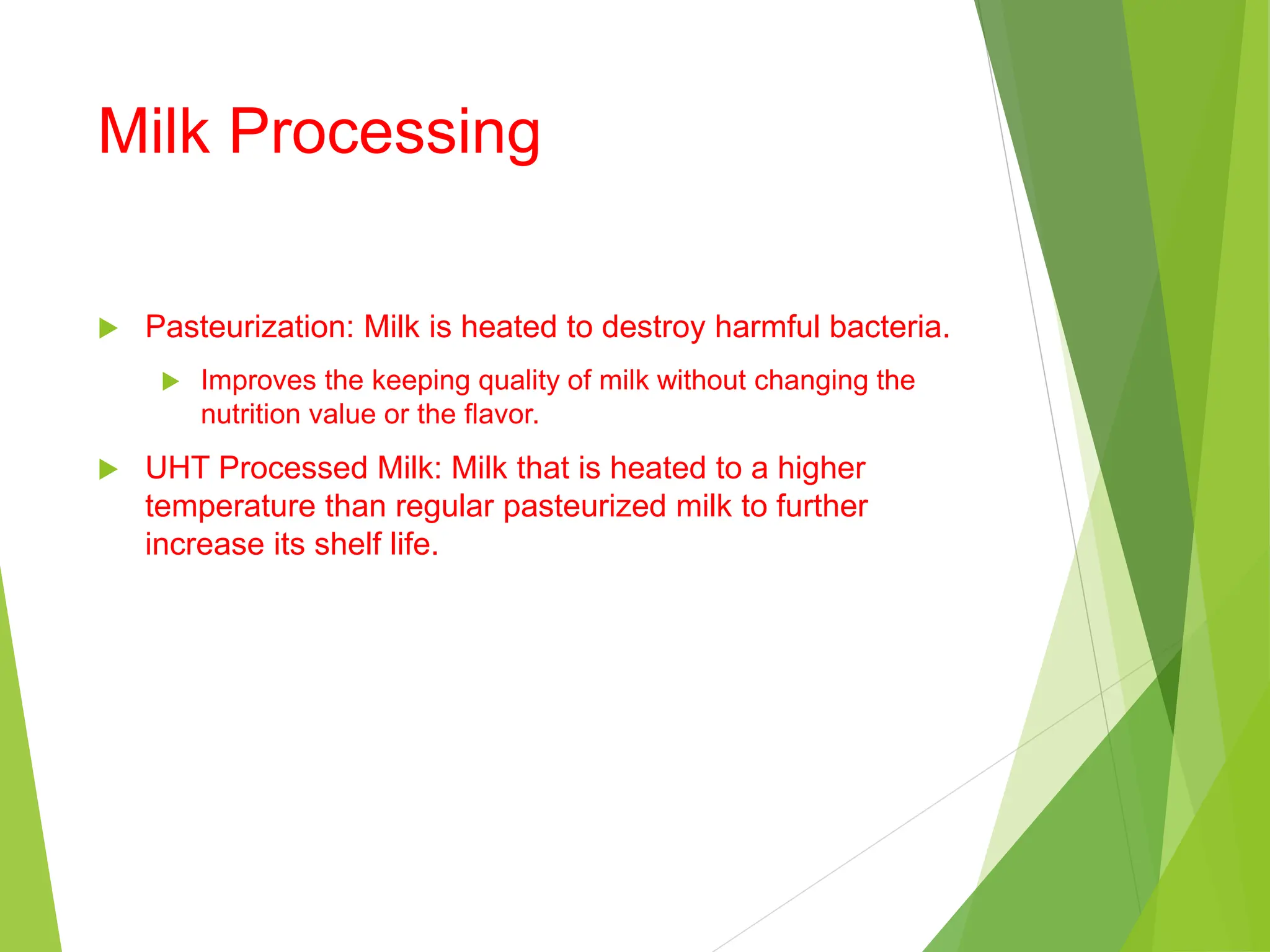 Milk Processing

Pasteurization: Milk is heated to destroy harmful bacteria.

Improves the keeping quality of milk without changing the nutrition value or the flavor.

UHT Processed Milk: Milk that is heated to a higher temperature than regular pasteurized milk to further increase its shelf life.